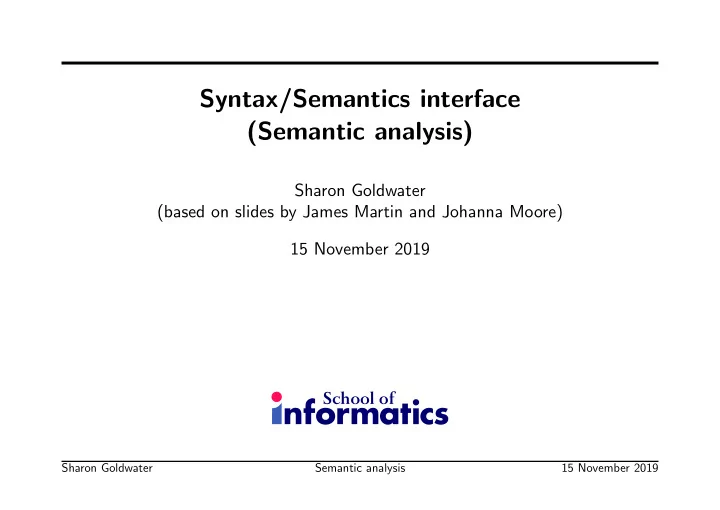 Syntax/Semantics interface
(Semantic analysis)

Sharon Goldwater
(based on slides by James Martin and Johanna Moore)

15 November 2019

School of
informatics

Sharon Goldwater Semantic analysis 15 November 2019